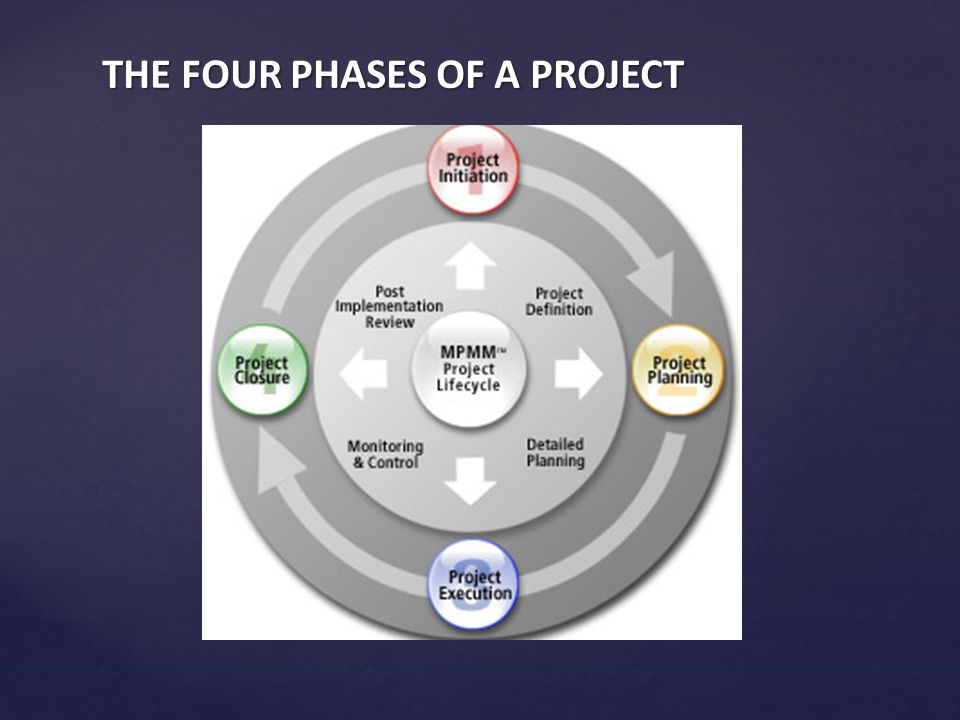 THE FOUR PHASES OF A PROJECT

1 Project Initiation

Post Implementation Review

Project Definition

4 Project Closure

MPMM™ Project Lifecycle

2 Project Planning

Monitoring & Control

Detailed Planning

3 Project Execution